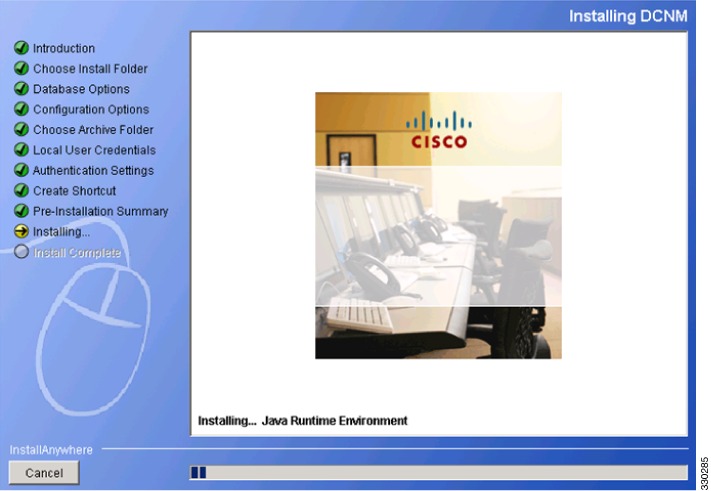 Installing DCNM

Introduction
Choose Install Folder
Database Options
Configuration Options
Choose Archive Folder
Local User Credentials
Authentication Settings
Create Shortcut
Pre-Installation Summary
Installing...
Install Complete

CISCO

Installing... Java Runtime Environment

InstallAnywhere

Cancel

330285